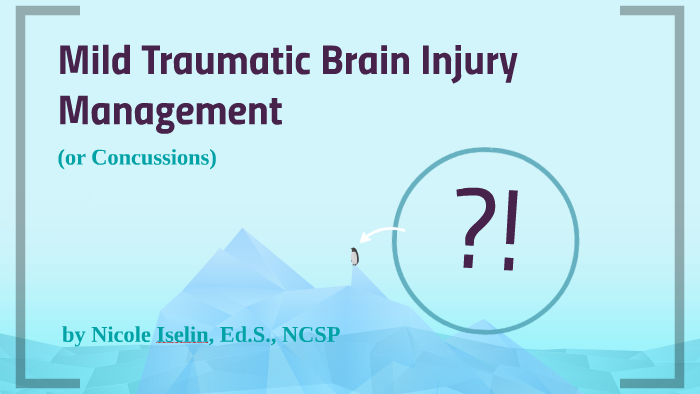 Mild Traumatic Brain Injury Management

(or Concussions)

?!

by Nicole Iselin, Ed.S., NCSP